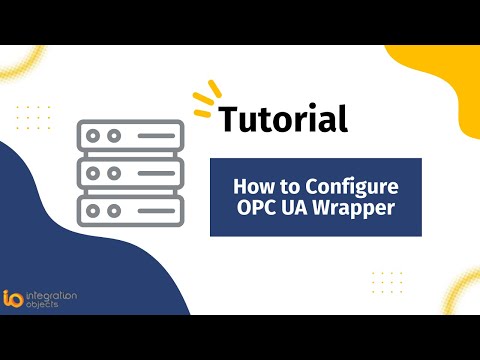 Tutorial

How to Configure OPC UA Wrapper

io integration objects